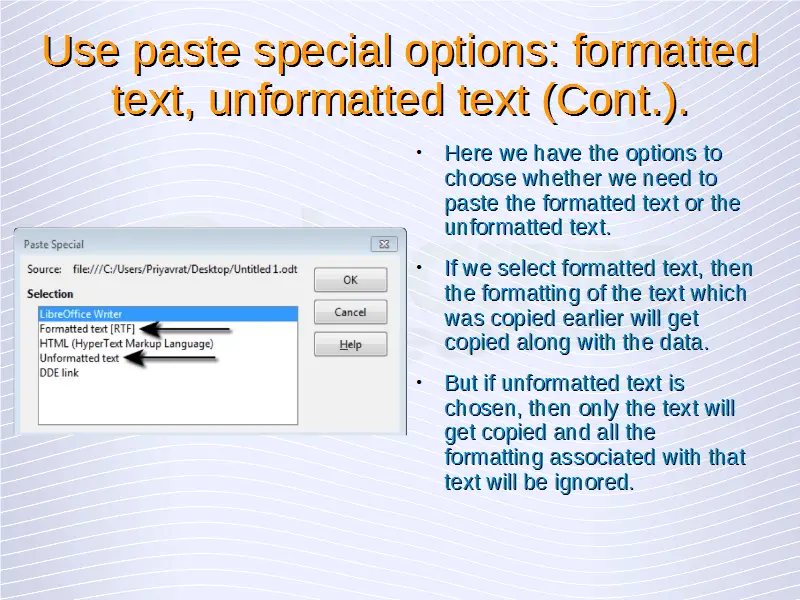 Use paste special options: formatted text, unformatted text (Cont.).

Paste Special

Source: file:///C:/Users/Priyavrat/Desktop/Untitled 1.odt

Selection

LibreOffice Writer
Formatted text [RTF]
HTML (HyperText Markup Language)
Unformatted text
DDE link

OK

Cancel

Help

• Here we have the options to choose whether we need to paste the formatted text or the unformatted text.

• If we select formatted text, then the formatting of the text which was copied earlier will get copied along with the data.

• But if unformatted text is chosen, then only the text will get copied and all the formatting associated with that text will be ignored.